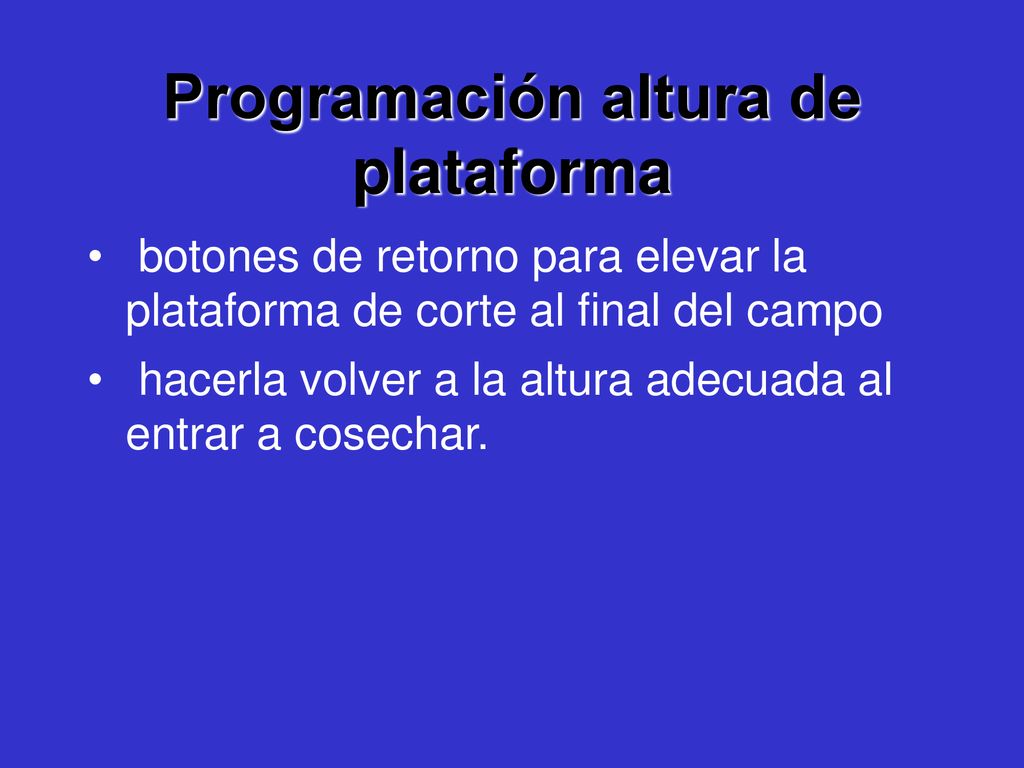 Programación altura de plataforma

• botones de retorno para elevar la plataforma de corte al final del campo

• hacerla volver a la altura adecuada al entrar a cosechar.